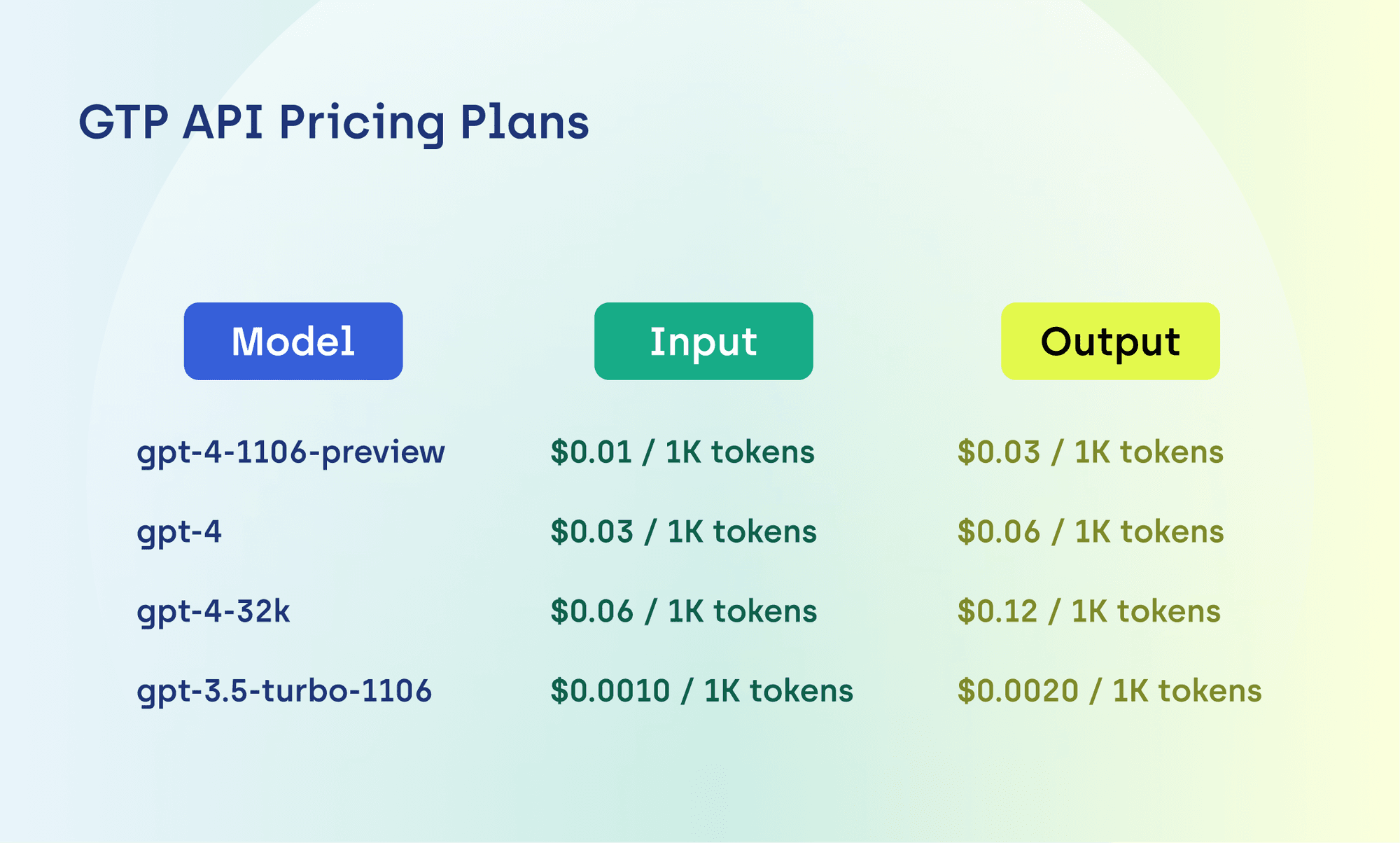 GTP API Pricing Plans

| Model | Input | Output |
|---|---|---|
| gpt-4-1106-preview | \$0.01 / 1K tokens | \$0.03 / 1K tokens |
| gpt-4 | \$0.03 / 1K tokens | \$0.06 / 1K tokens |
| gpt-4-32k | \$0.06 / 1K tokens | \$0.12 / 1K tokens |
| gpt-3.5-turbo-1106 | \$0.0010 / 1K tokens | \$0.0020 / 1K tokens |